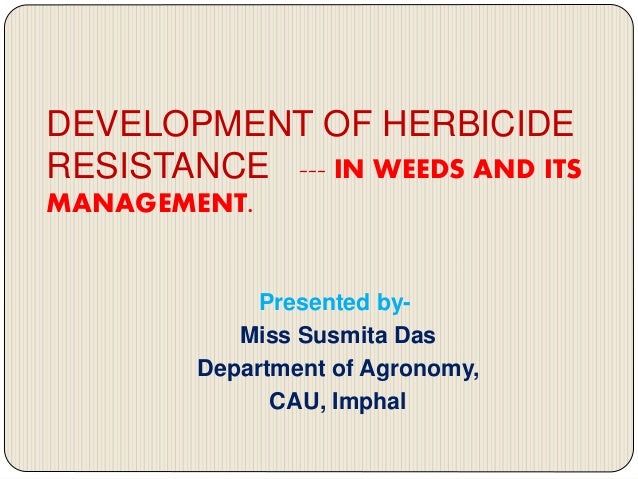 DEVELOPMENT OF HERBICIDE RESISTANCE --- IN WEEDS AND ITS MANAGEMENT.

Presented by-
Miss Susmita Das
Department of Agronomy,
CAU, Imphal